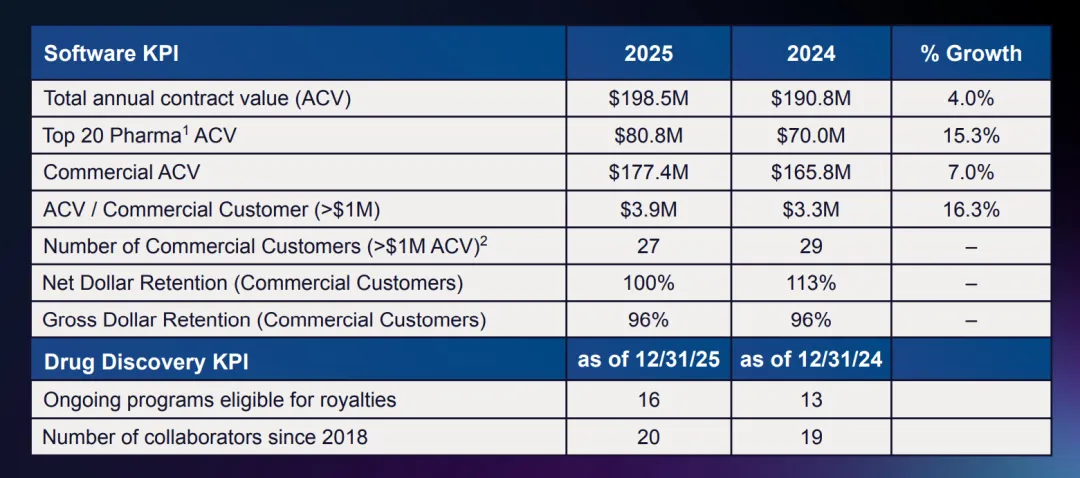 | Software KPI | 2025 | 2024 | % Growth |
|---|---|---|---|
| Total annual contract value (ACV) | \$198.5M | \$190.8M | 4.0% |
| Top 20 Pharma$^1$ ACV | \$80.8M | \$70.0M | 15.3% |
| Commercial ACV | \$177.4M | \$165.8M | 7.0% |
| ACV / Commercial Customer (>\$1M) | \$3.9M | \$3.3M | 16.3% |
| Number of Commercial Customers (>\$1M ACV)$^2$ | 27 | 29 | – |
| Net Dollar Retention (Commercial Customers) | 100% | 113% | – |
| Gross Dollar Retention (Commercial Customers) | 96% | 96% | – |
| Drug Discovery KPI | as of 12/31/25 | as of 12/31/24 | |
| Ongoing programs eligible for royalties | 16 | 13 | |
| Number of collaborators since 2018 | 20 | 19 | |